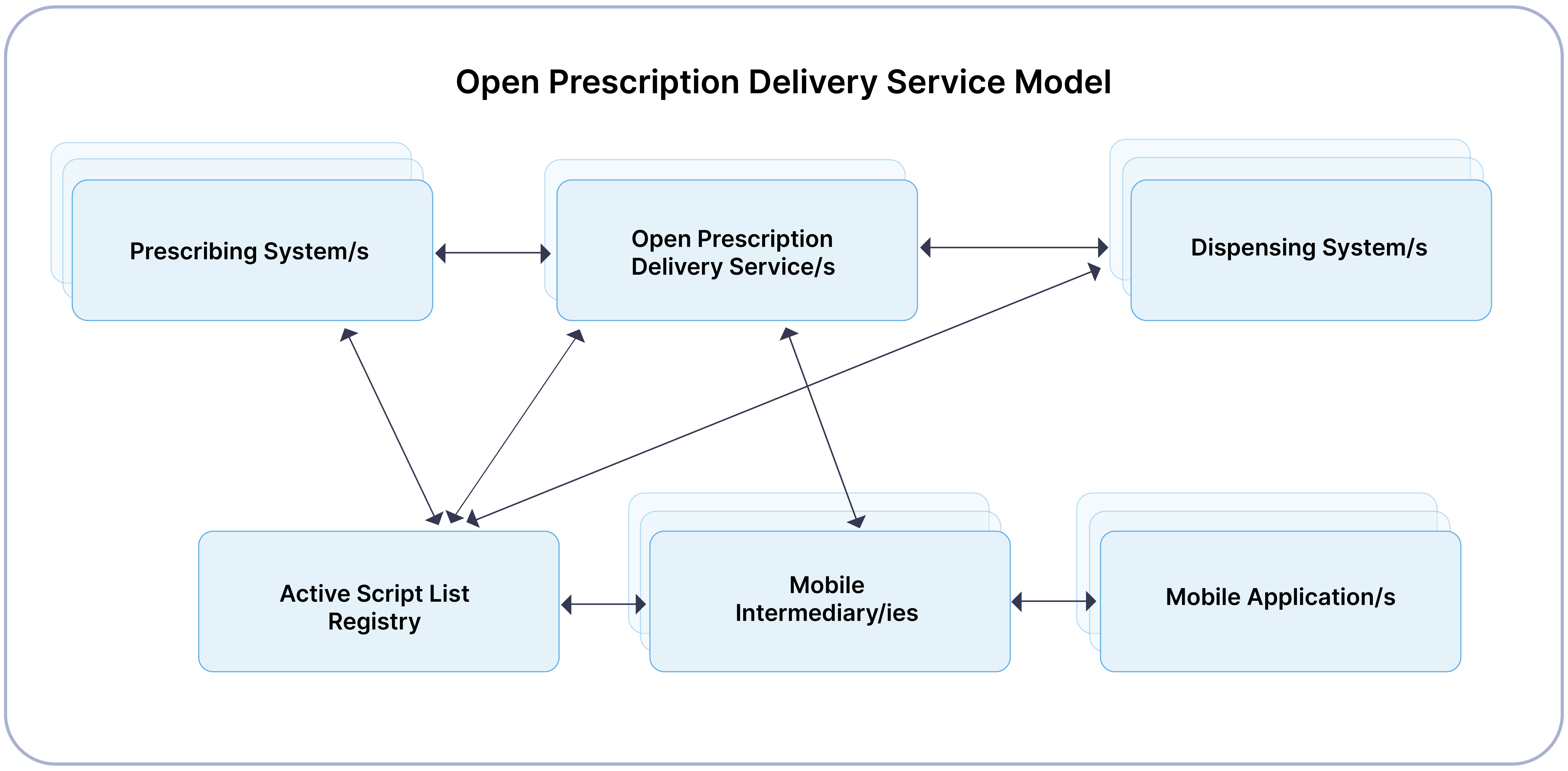 Open Prescription Delivery Service Model

Prescribing System/s

Open Prescription Delivery Service/s

Dispensing System/s

Active Script List Registry

Mobile Intermediary/ies

Mobile Application/s